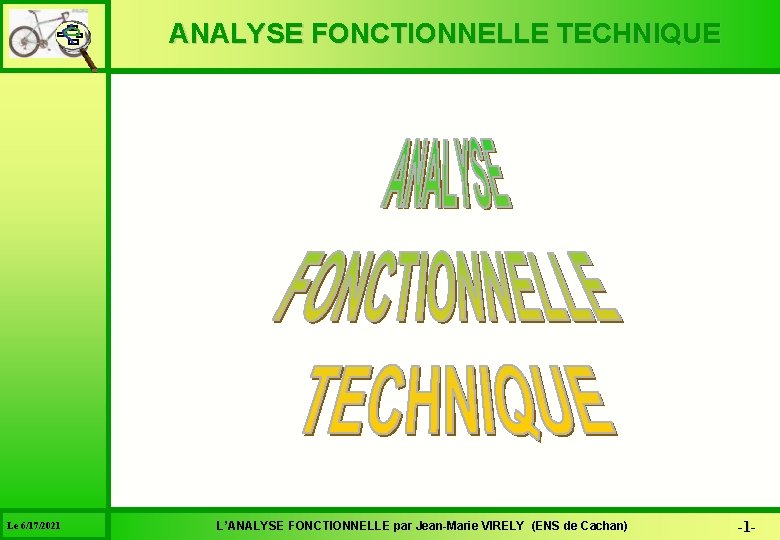 ANALYSE FONCTIONNELLE TECHNIQUE

ANALYSE

FONCTIONNELLE

TECHNIQUE

Le 6/17/2021

L'ANALYSE FONCTIONNELLE par Jean-Marie VIRELY (ENS de Cachan)

-1-